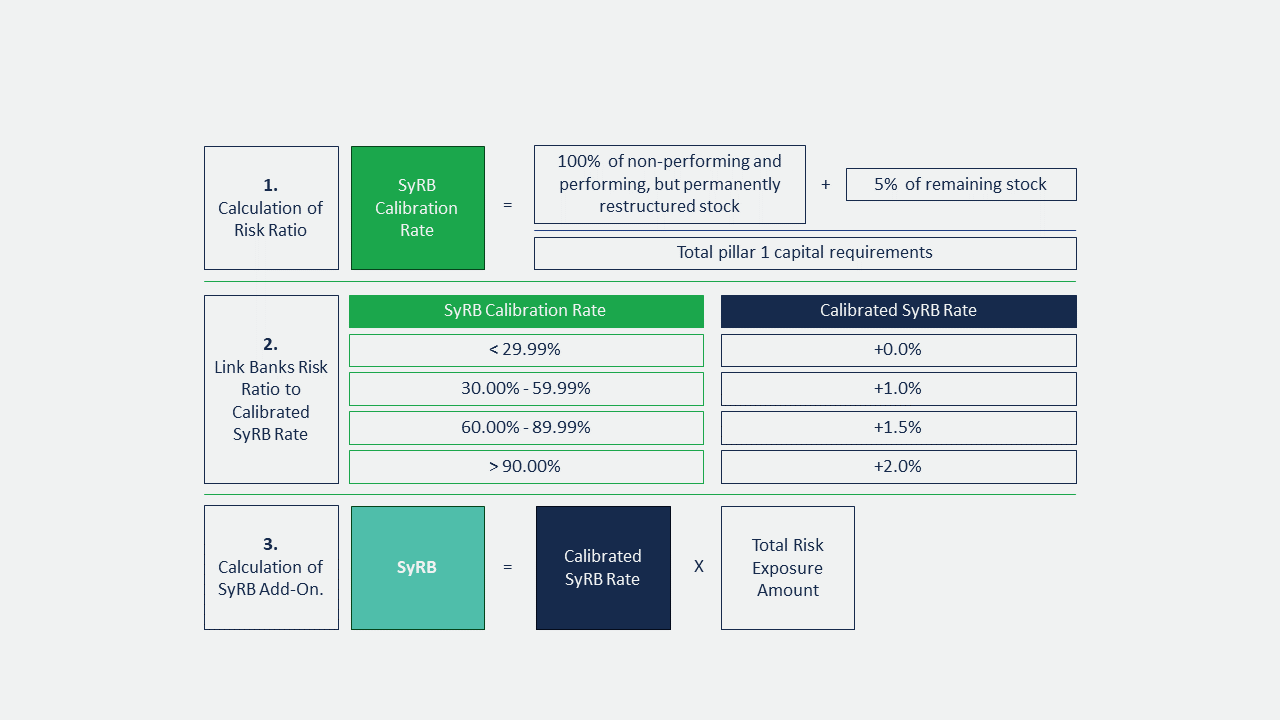 1.
Calculation of Risk Ratio

SyRB Calibration Rate

=

100% of non-performing and performing, but permanently restructured stock

+

5% of remaining stock

Total pillar 1 capital requirements

2.
Link Banks Risk Ratio to Calibrated SyRB Rate

| SyRB Calibration Rate | Calibrated SyRB Rate |
|---|---|
| < 29.99% | +0.0% |
| 30.00% - 59.99% | +1.0% |
| 60.00% - 89.99% | +1.5% |
| > 90.00% | +2.0% |

3.
Calculation of SyRB Add-On.

SyRB

=

Calibrated SyRB Rate

X

Total Risk Exposure Amount